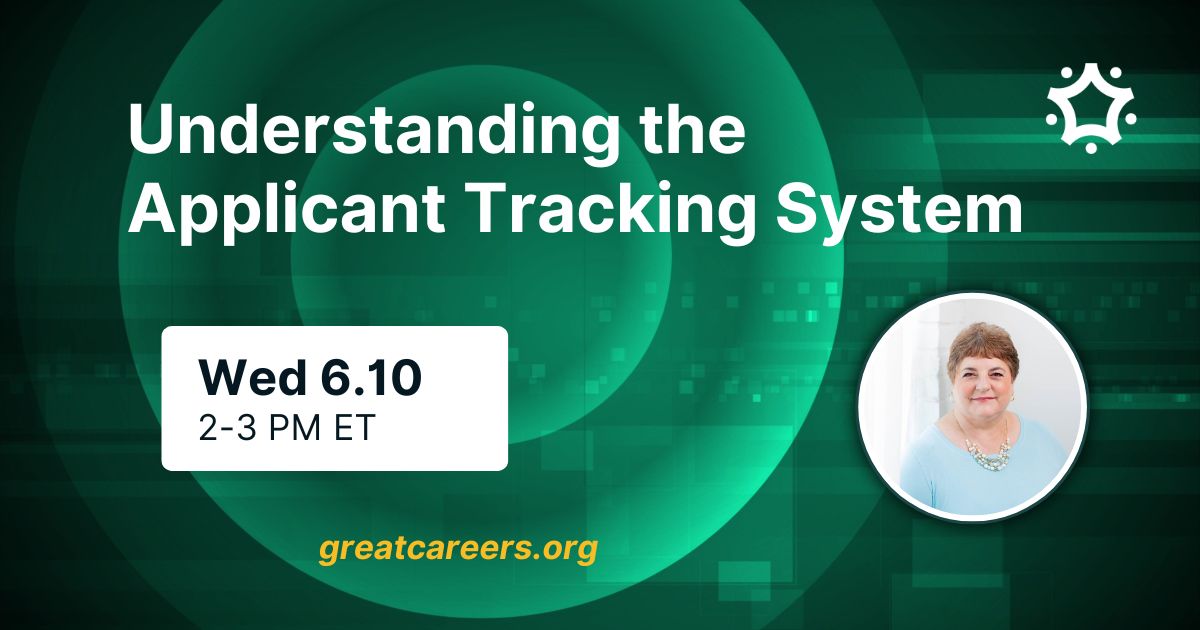 Understanding the Applicant Tracking System

Wed 6.10
2-3 PM ET

greatcareers.org